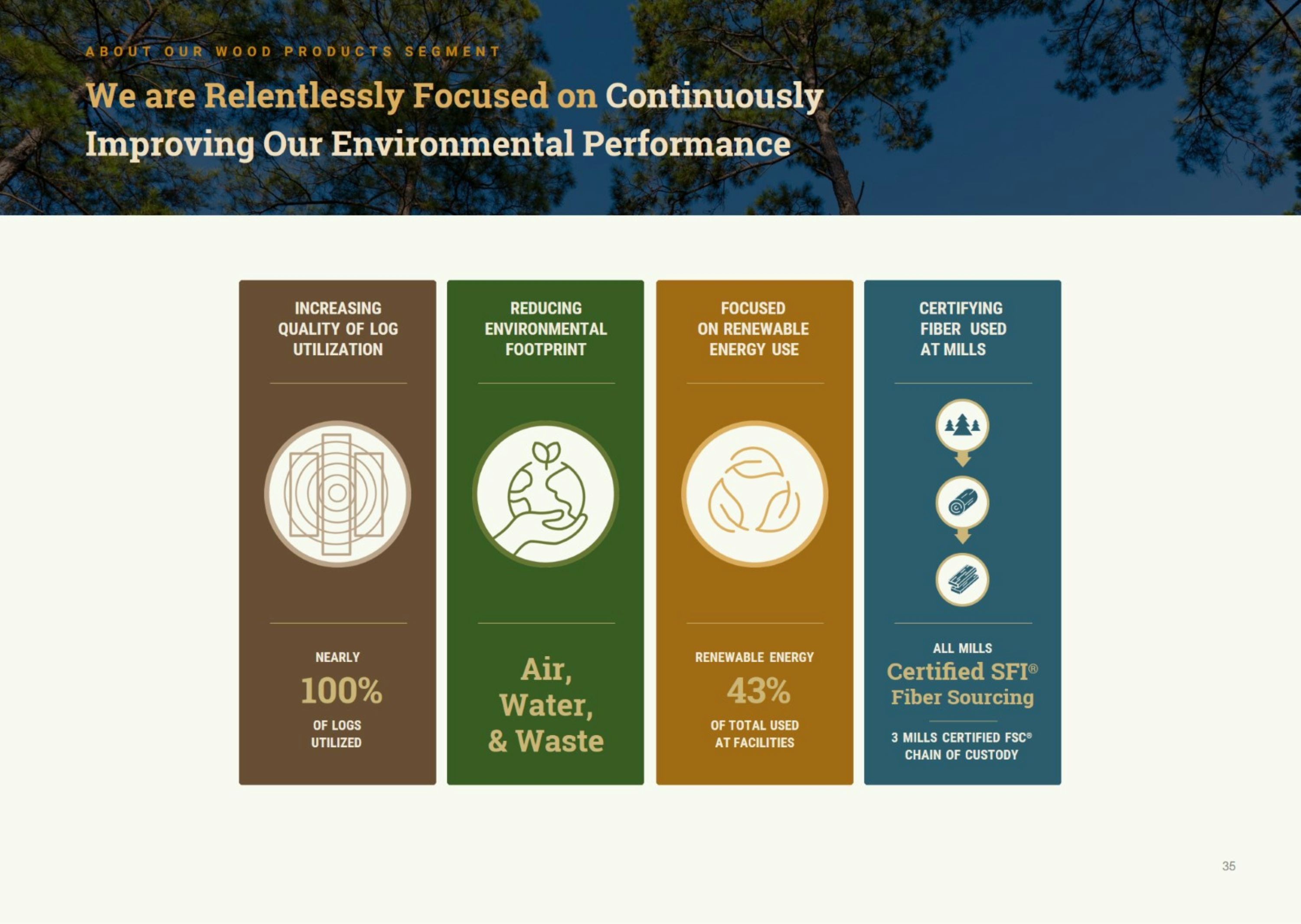 ABOUT OUR WOOD PRODUCTS SEGMENT

We are Relentlessly Focused on Continuously Improving Our Environmental Performance

INCREASING QUALITY OF LOG UTILIZATION

NEARLY
100%
OF LOGS UTILIZED

REDUCING ENVIRONMENTAL FOOTPRINT

Air, Water, & Waste

FOCUSED ON RENEWABLE ENERGY USE

RENEWABLE ENERGY
43%
OF TOTAL USED AT FACILITIES

CERTIFYING FIBER USED AT MILLS

ALL MILLS
Certified SFI®
Fiber Sourcing

3 MILLS CERTIFIED FSC®
CHAIN OF CUSTODY

35